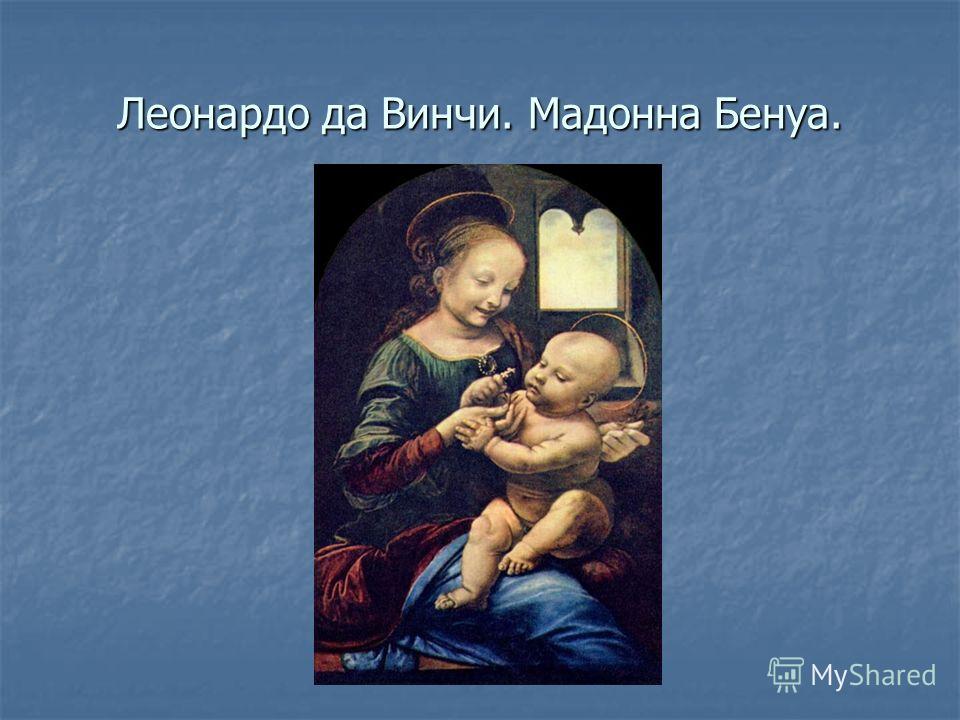 Леонардо да Винчи. Мадонна Бенуа.

MyShared